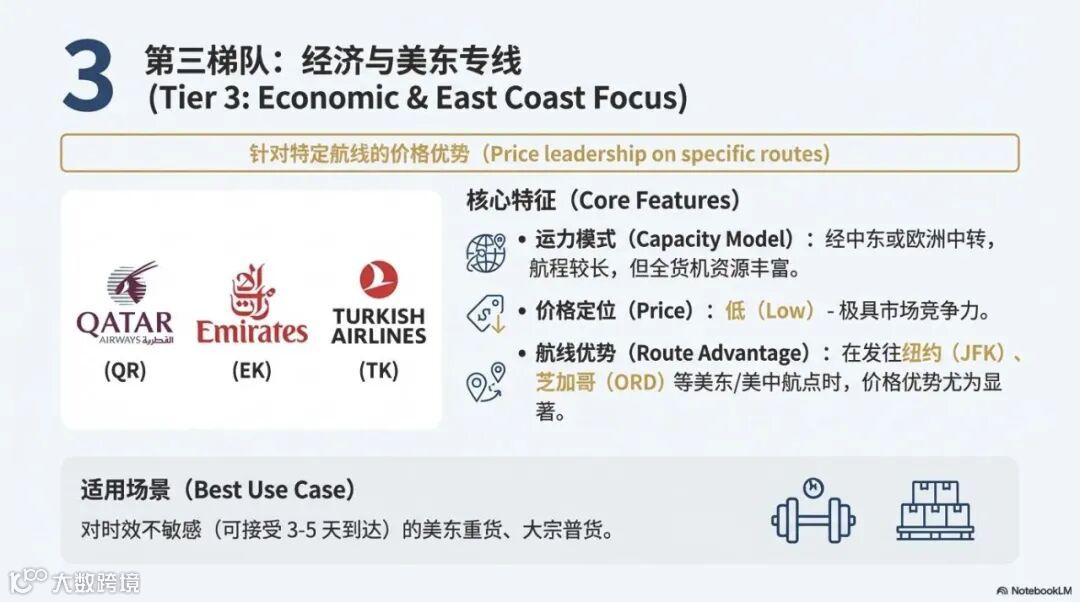 3 第三梯队：经济与美东专线
(Tier 3: Economic & East Coast Focus)

针对特定航线的价格优势（Price leadership on specific routes）

QATAR AIRWAYS القطرية
(QR)

Emirates
(EK)

TURKISH AIRLINES
(TK)

核心特征（Core Features）

• 运力模式（Capacity Model）：经中东或欧洲中转，航程较长，但全货机资源丰富。

• 价格定位（Price）：低（Low）- 极具市场竞争力。

• 航线优势（Route Advantage）：在发往纽约（JFK）、芝加哥（ORD）等美东/美中航点时，价格优势尤为显著。

适用场景（Best Use Case）
对时效不敏感（可接受 3-5 天到达）的美东重货、大宗普货。

大数跨境

NotebookLM